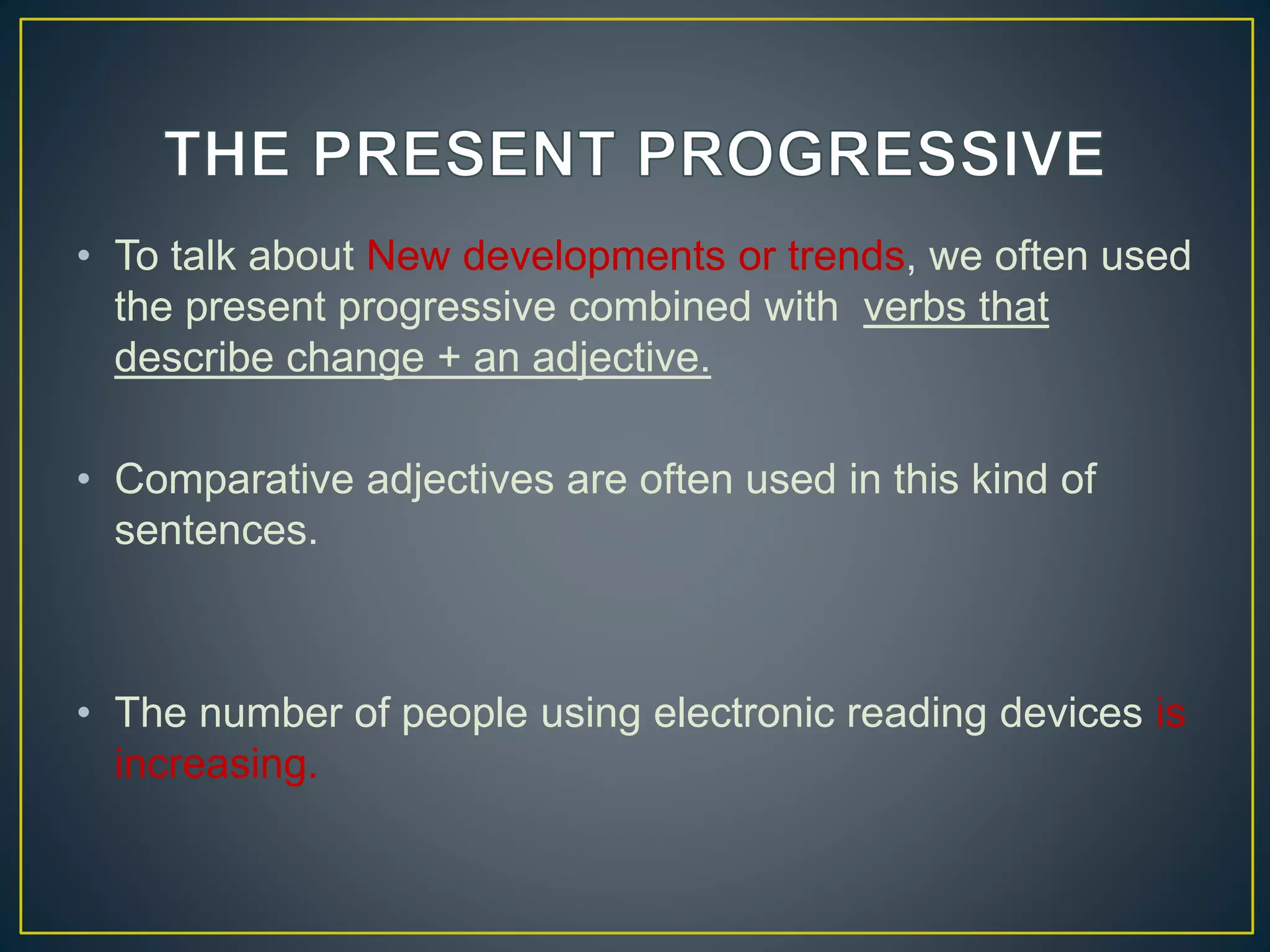 THE PRESENT PROGRESSIVE

• To talk about New developments or trends, we often used the present progressive combined with verbs that describe change + an adjective.

• Comparative adjectives are often used in this kind of sentences.

• The number of people using electronic reading devices is increasing.